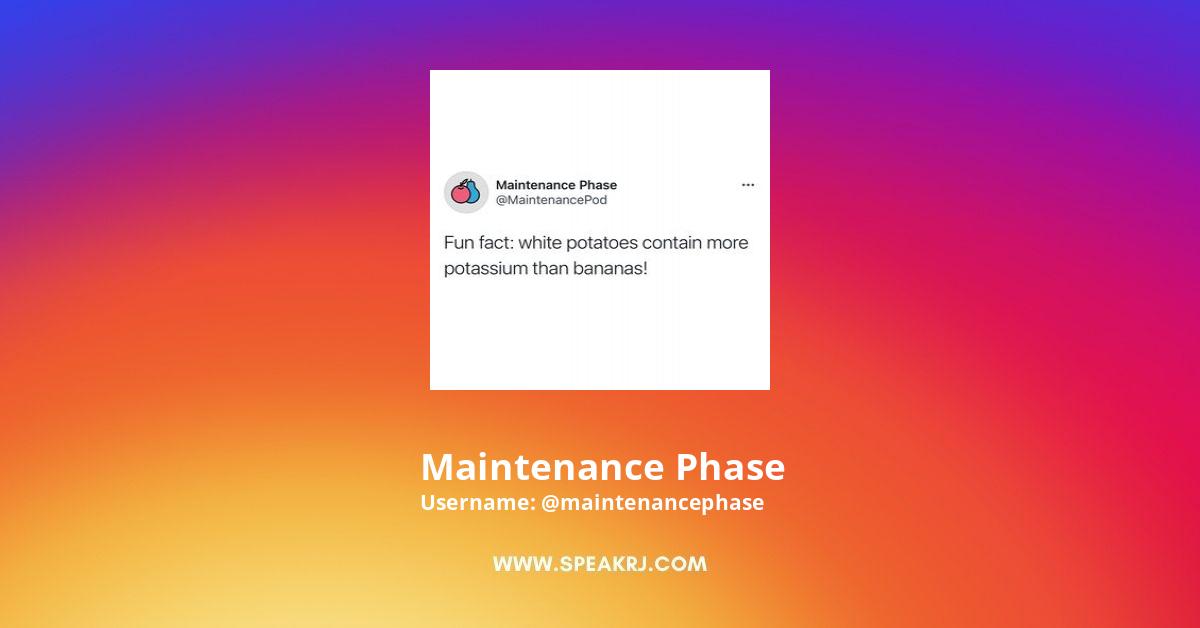 Maintenance Phase
@MaintenancePod

...

Fun fact: white potatoes contain more potassium than bananas!

Maintenance Phase
Username: @maintenancephase

WWW.SPEAKRJ.COM